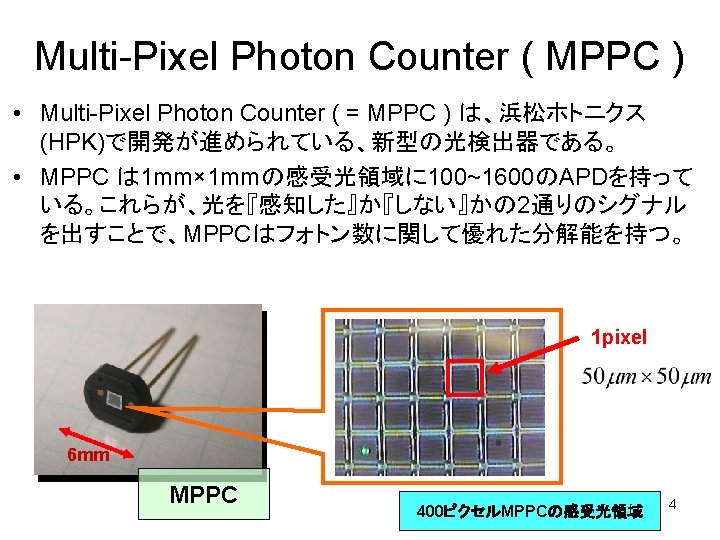 Multi-Pixel Photon Counter ( MPPC )

• Multi-Pixel Photon Counter ( = MPPC ) は、浜松ホトニクス (HPK)で開発が進められている、新型の光検出器である。

• MPPC は1mm×1mmの感受光領域に100~1600のAPDを持っている。これらが、光を『感知した』か『しない』かの2通りのシグナルを出すことで、MPPCはフォトン数に関して優れた分解能を持つ。

6mm

MPPC

1pixel

$50\mu m \times 50\mu m$

400ピクセルMPPCの感受光領域

4